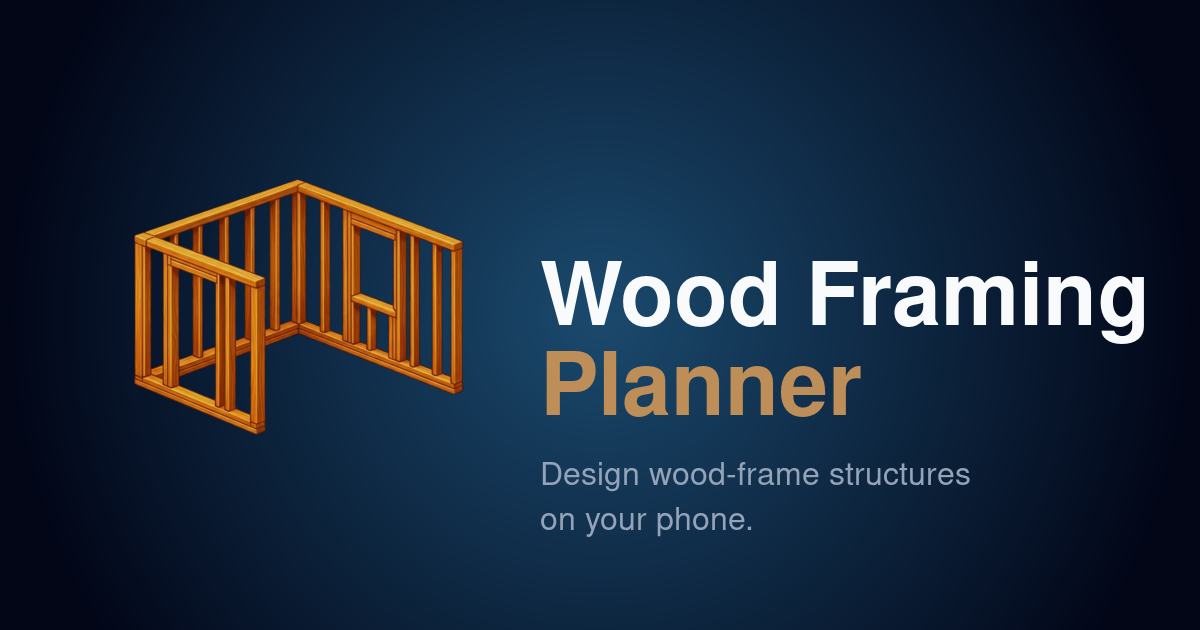 Wood Framing
Planner

Design wood-frame structures on your phone.